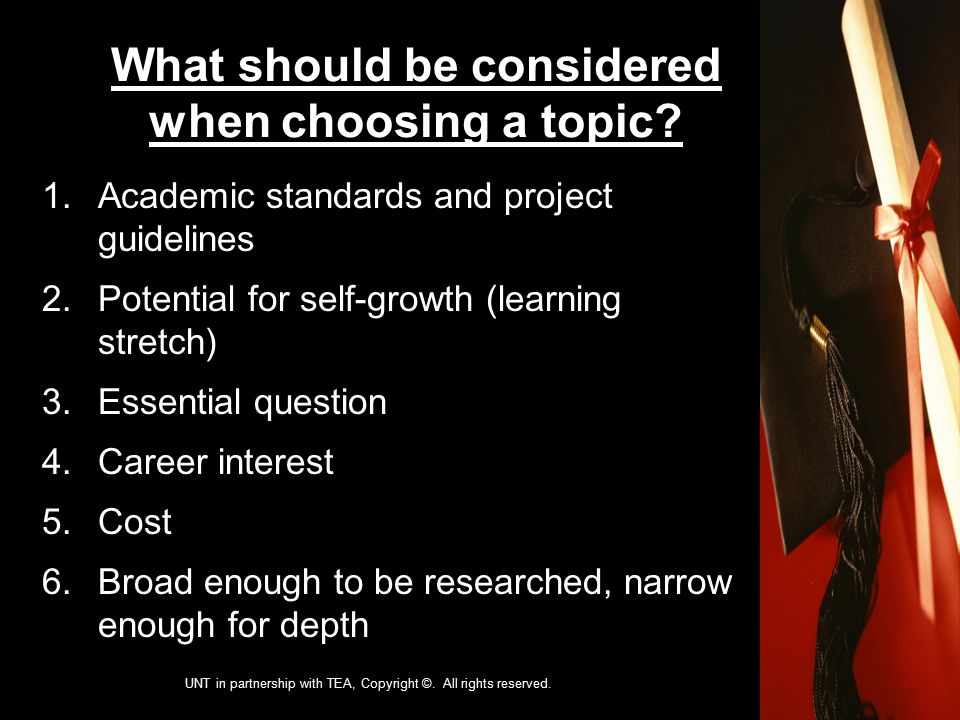 What should be considered when choosing a topic?

1. Academic standards and project guidelines
2. Potential for self-growth (learning stretch)
3. Essential question
4. Career interest
5. Cost
6. Broad enough to be researched, narrow enough for depth

UNT in partnership with TEA, Copyright ©. All rights reserved.